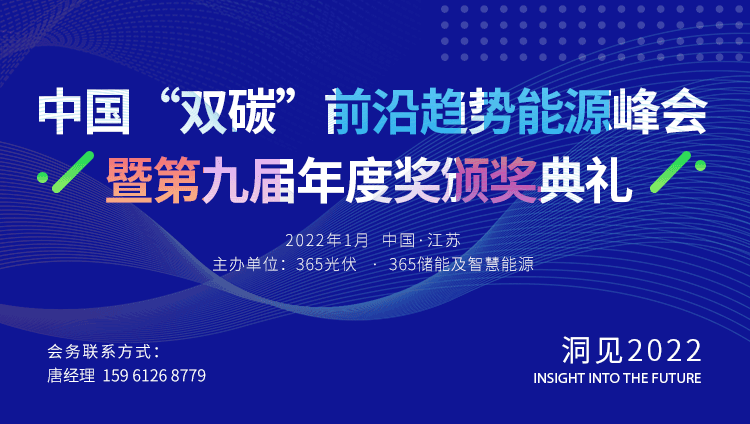 中国“双碳”前沿趋势能源峰会

暨第九届年度奖颁奖典礼

2022年1月 中国·江苏

主办单位：365光伏 · 365储能及智慧能源

会务联系方式：
唐经理 159 6126 8779

洞见2022
INSIGHT INTO THE FUTURE